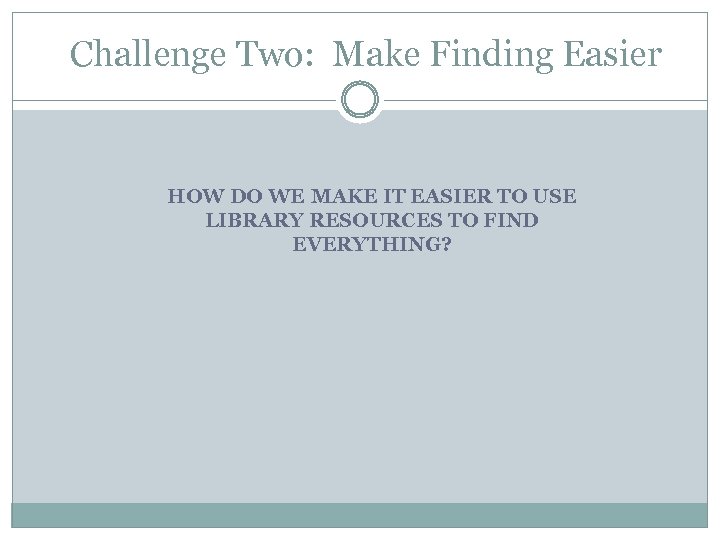 Challenge Two: Make Finding Easier

HOW DO WE MAKE IT EASIER TO USE LIBRARY RESOURCES TO FIND EVERYTHING?